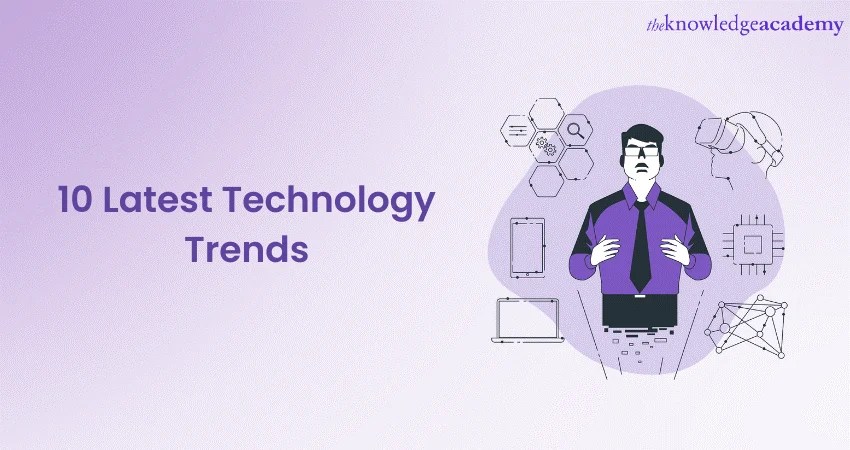 theknowledgeacademy

10 Latest Technology Trends